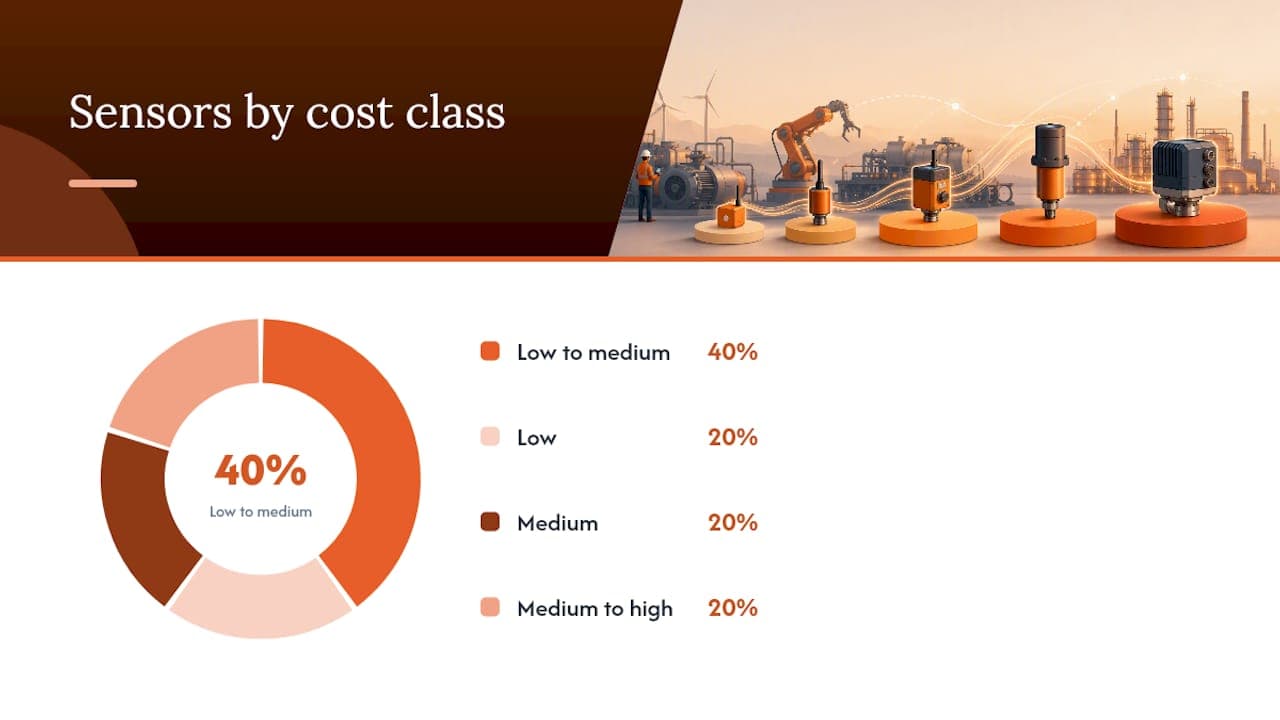 Sensors by cost class

40%
Low to medium

Low to medium 40%

Low 20%

Medium 20%

Medium to high 20%